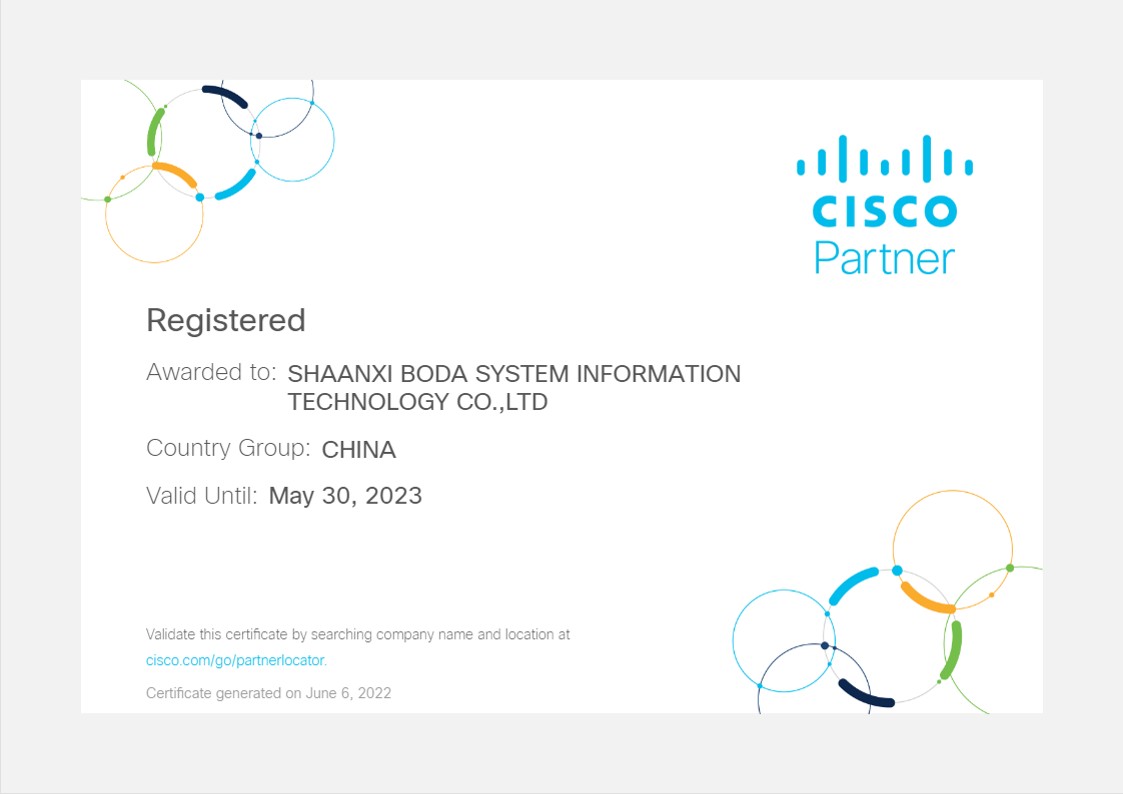 CISCO
Partner

Registered

Awarded to: SHAANXI BODA SYSTEM INFORMATION TECHNOLOGY CO.,LTD

Country Group: CHINA

Valid Until: May 30, 2023

Validate this certificate by searching company name and location at cisco.com/go/partnerlocator.

Certificate generated on June 6, 2022